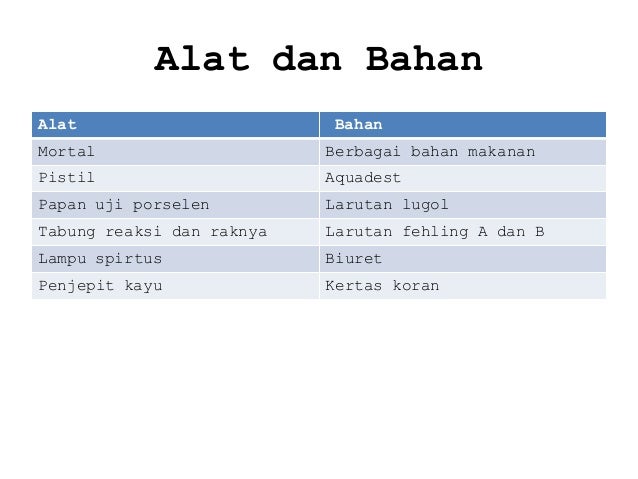 Alat dan Bahan

| Alat | Bahan |
|---|---|
| Mortal | Berbagai bahan makanan |
| Pistil | Aquadest |
| Papan uji porselen | Larutan lugol |
| Tabung reaksi dan raknya | Larutan fehling A dan B |
| Lampu spirtus | Biuret |
| Penjepit kayu | Kertas koran |